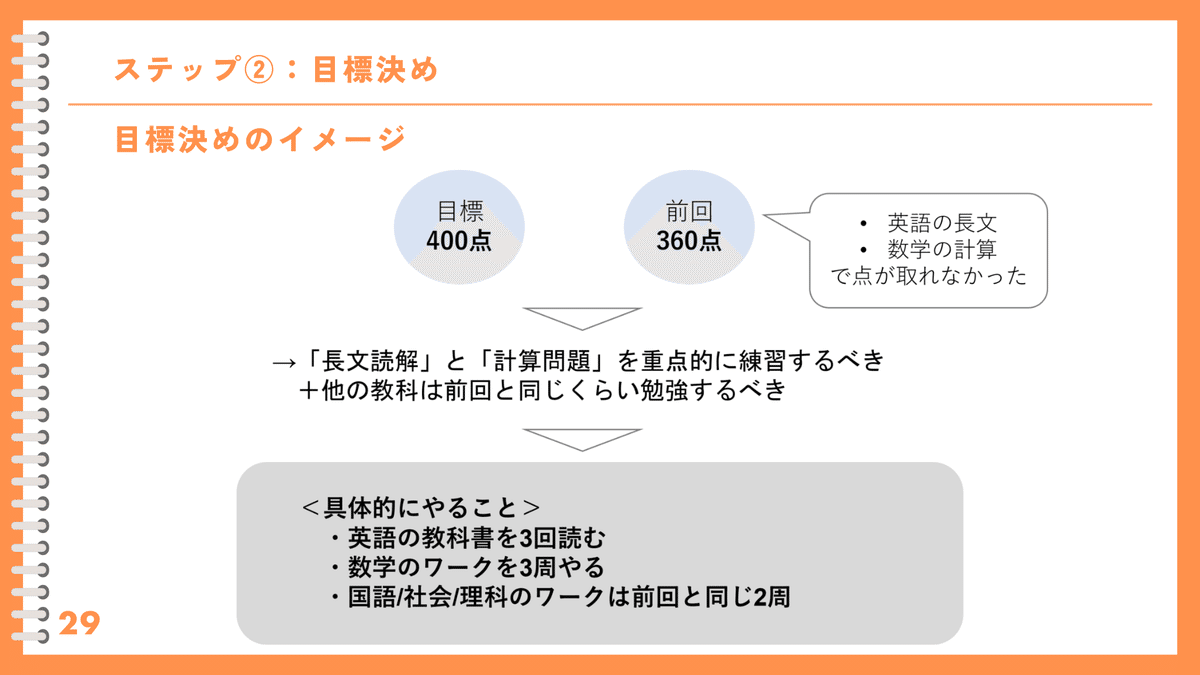 ステップ②：目標決め

目標決めのイメージ

目標
400点

前回
360点

• 英語の長文
• 数学の計算
で点が取れなかった

→「長文読解」と「計算問題」を重点的に練習するべき
＋他の教科は前回と同じくらい勉強するべき

＜具体的にやること＞
・英語の教科書を3回読む
・数学のワークを3周やる
・国語/社会/理科のワークは前回と同じ2周

29